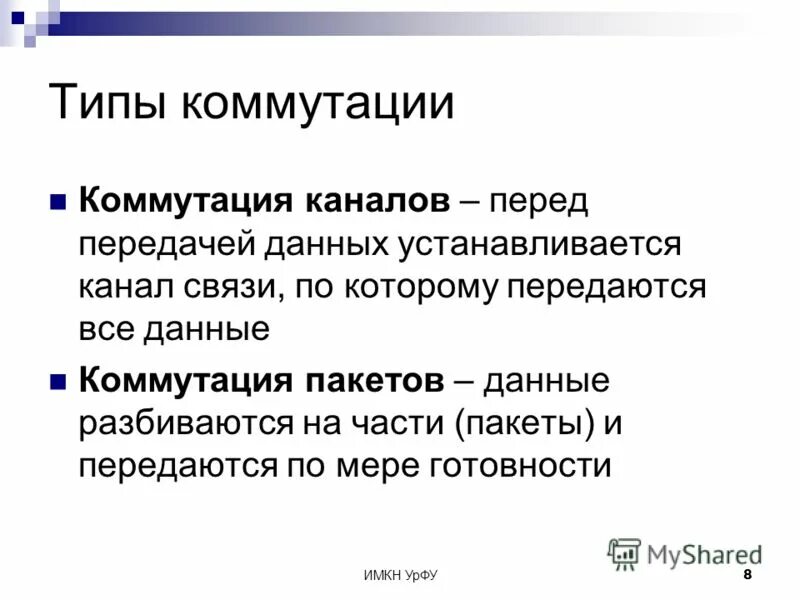 Типы коммутации

Коммутация каналов – перед передачей данных устанавливается канал связи, по которому передаются все данные

Коммутация пакетов – данные разбиваются на части (пакеты) и передаются по мере готовности

MyShared

ИМКН УрФУ

8